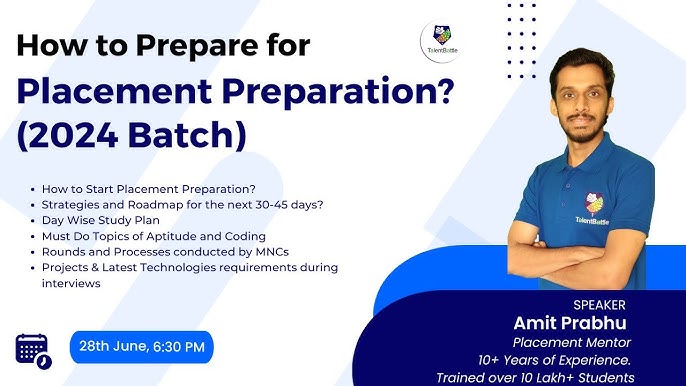 How to Prepare for
Placement Preparation?
(2024 Batch)

TalentBattle

- How to Start Placement Preparation?
- Strategies and Roadmap for the next 30-45 days?
- Day Wise Study Plan
- Must Do Topics of Aptitude and Coding
- Rounds and Processes conducted by MNCs
- Projects & Latest Technologies requirements during interviews

TalentBattle

28th June, 6:30 PM

SPEAKER
Amit Prabhu
Placement Mentor
10+ Years of Experience.
Trained over 10 Lakh+ Students